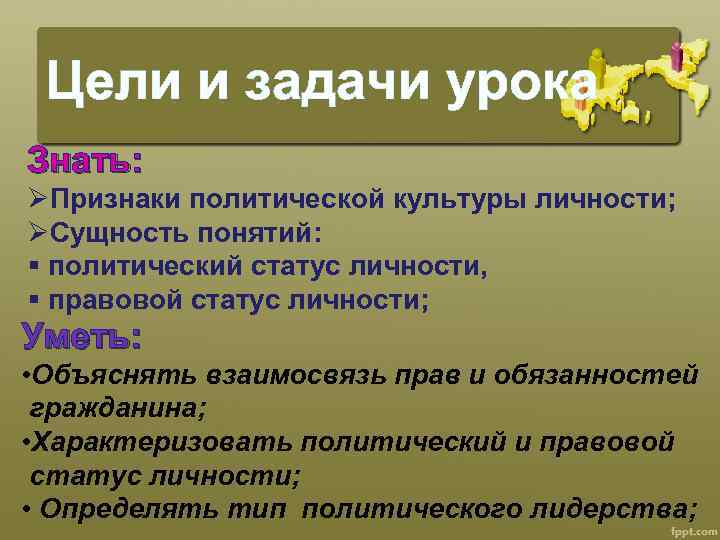 Цели и задачи урока

Знать:

➢Признаки политической культуры личности;

➢Сущность понятий:

▪ политический статус личности,

▪ правовой статус личности;

Уметь:

•Объяснять взаимосвязь прав и обязанностей гражданина;

•Характеризовать политический и правовой статус личности;

• Определять тип политического лидерства;

fppt.com